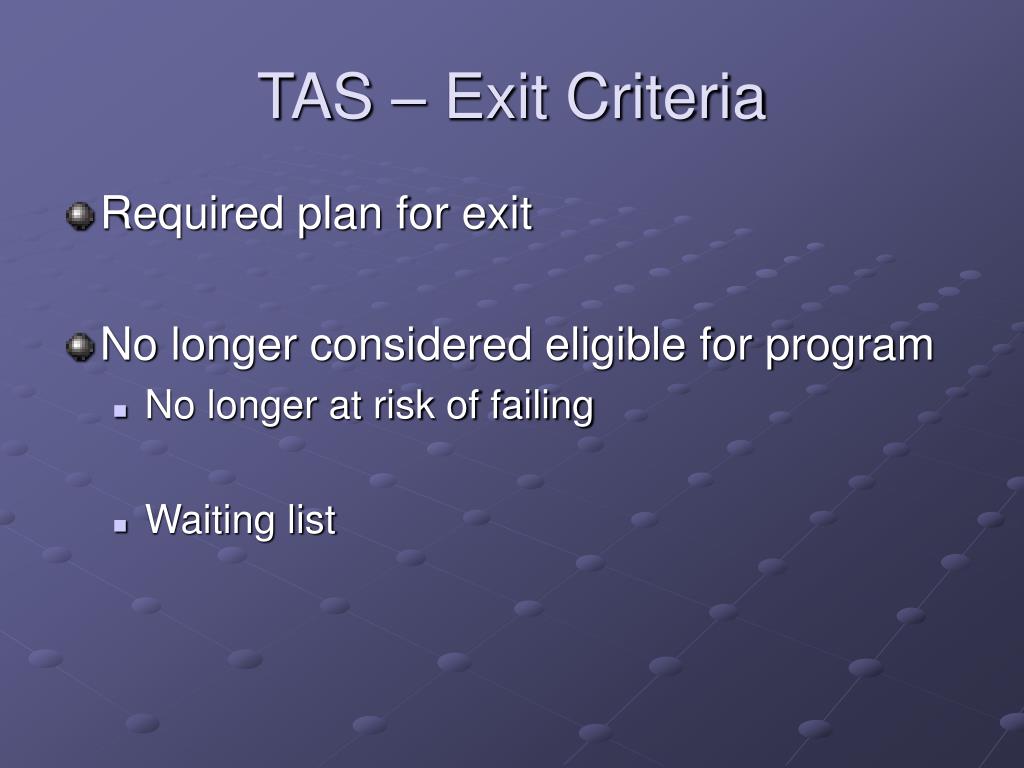 TAS – Exit Criteria

Required plan for exit

No longer considered eligible for program

No longer at risk of failing

Waiting list